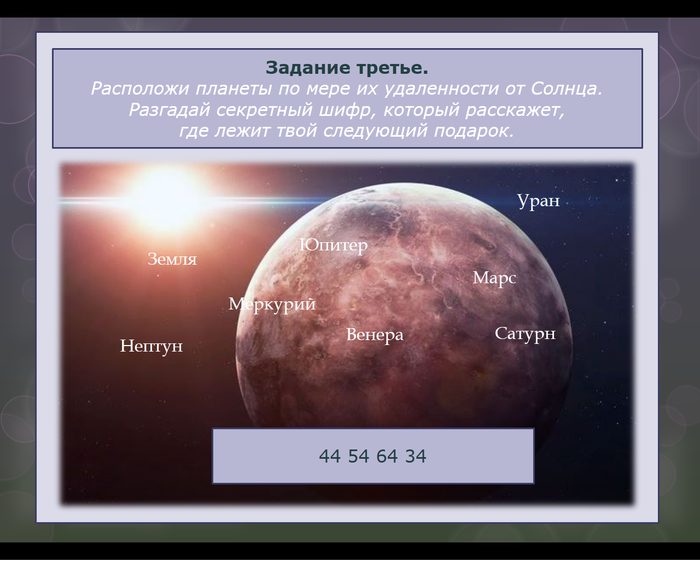 Задание третье.
Расположи планеты по мере их удаленности от Солнца. Разгадай секретный шифр, который расскажет, где лежит твой следующий подарок.

Уран
Юпитер
Земля
Марс
Меркурий
Венера
Сатурн
Нептун

44 54 64 34